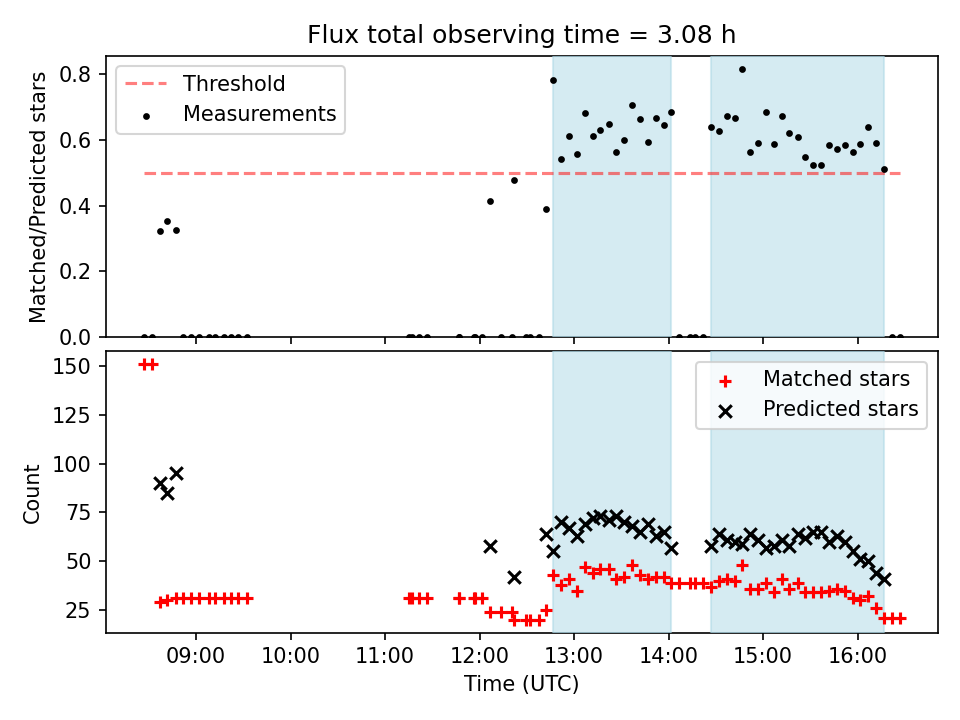 Flux total observing time = 3.08 h

Threshold
Measurements

Matched/Predicted stars

0.8
0.6
0.4
0.2
0.0

Matched stars
Predicted stars

Count

150
125
100
75
50
25

09:00 10:00 11:00 12:00 13:00 14:00 15:00 16:00

Time (UTC)